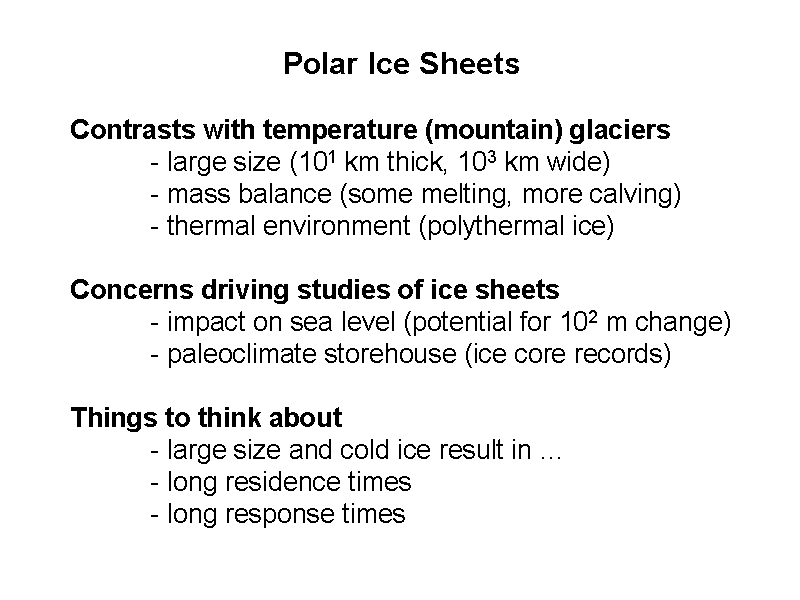 Polar Ice Sheets

Contrasts with temperature (mountain) glaciers
- large size ($10^1$ km thick, $10^3$ km wide)
- mass balance (some melting, more calving)
- thermal environment (polythermal ice)

Concerns driving studies of ice sheets
- impact on sea level (potential for $10^2$ m change)
- paleoclimate storehouse (ice core records)

Things to think about
- large size and cold ice result in …
- long residence times
- long response times